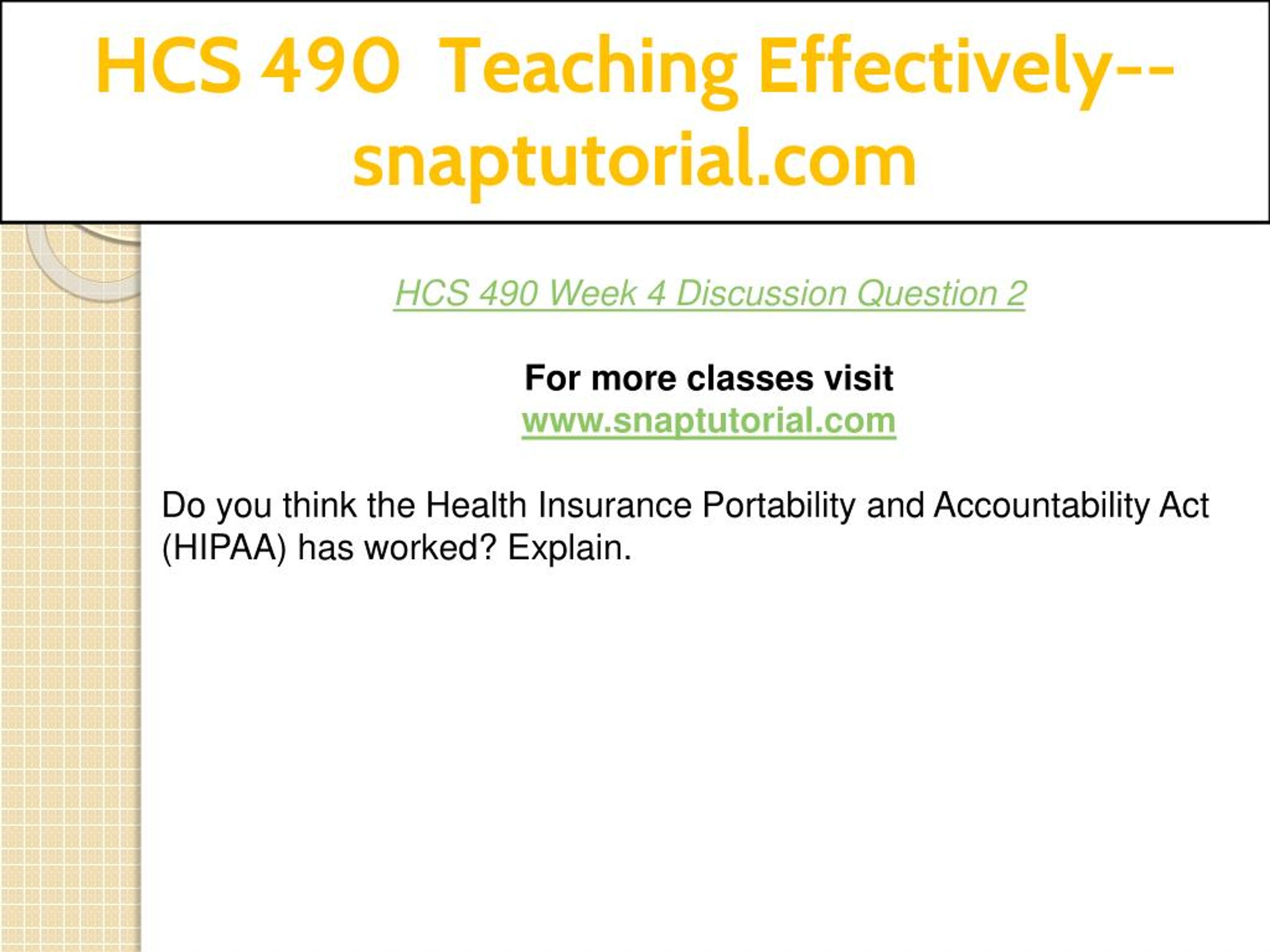 HCS 490 Teaching Effectively--snaptutorial.com

HCS 490 Week 4 Discussion Question 2

For more classes visit
www.snaptutorial.com

Do you think the Health Insurance Portability and Accountability Act (HIPAA) has worked? Explain.